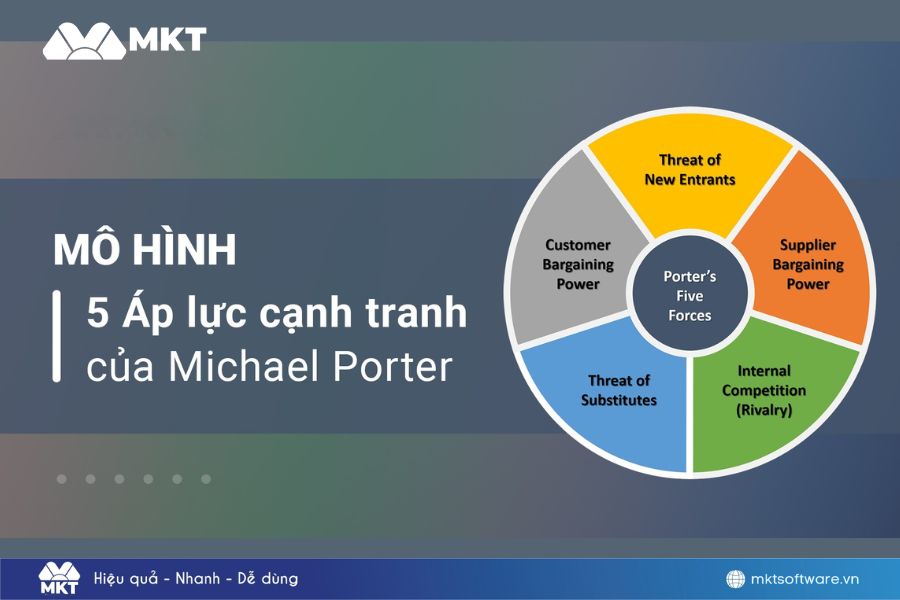 MKT

MÔ HÌNH

5 Áp lực cạnh tranh
của Michael Porter

Threat of New Entrants

Supplier Bargaining Power

Internal Competition (Rivalry)

Threat of Substitutes

Customer Bargaining Power

Porter's Five Forces

MKT

Hiệu quả - Nhanh - Dễ dùng

mktsoftware.vn